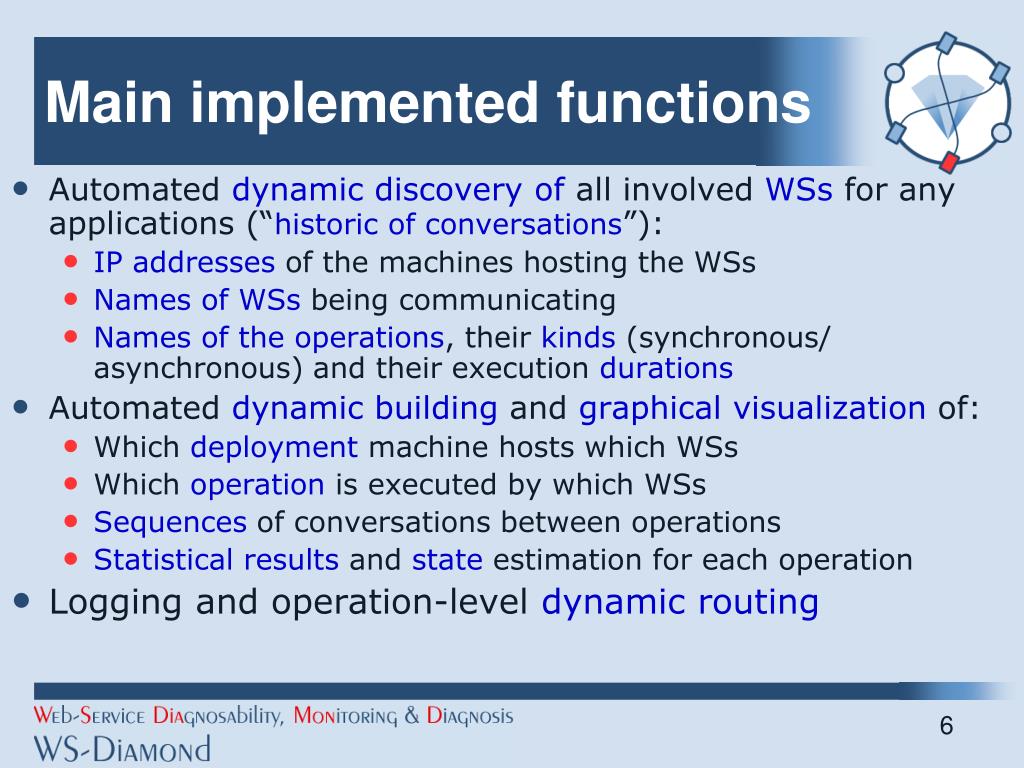 Main implemented functions

- Automated dynamic discovery of all involved WSs for any applications (“historic of conversations”):
  - IP addresses of the machines hosting the WSs
  - Names of WSs being communicating
  - Names of the operations, their kinds (synchronous/ asynchronous) and their execution durations
- Automated dynamic building and graphical visualization of:
  - Which deployment machine hosts which WSs
  - Which operation is executed by which WSs
  - Sequences of conversations between operations
  - Statistical results and state estimation for each operation
- Logging and operation-level dynamic routing

Web-Service Diagnosability, Monitoring & Diagnosis
WS-Diamond

6